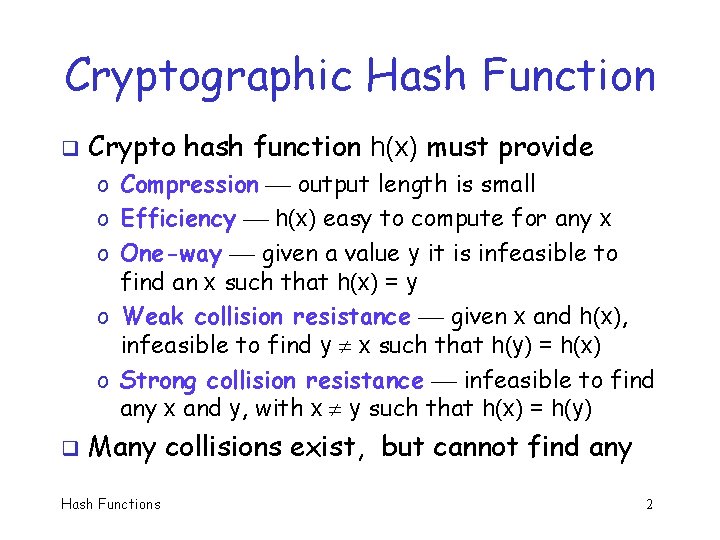 Cryptographic Hash Function

❑ Crypto hash function h(x) must provide
o Compression — output length is small
o Efficiency — h(x) easy to compute for any x
o One-way — given a value y it is infeasible to find an x such that h(x) = y
o Weak collision resistance — given x and h(x), infeasible to find y $\neq$ x such that h(y) = h(x)
o Strong collision resistance — infeasible to find any x and y, with x $\neq$ y such that h(x) = h(y)

❑ Many collisions exist, but cannot find any

Hash Functions

2